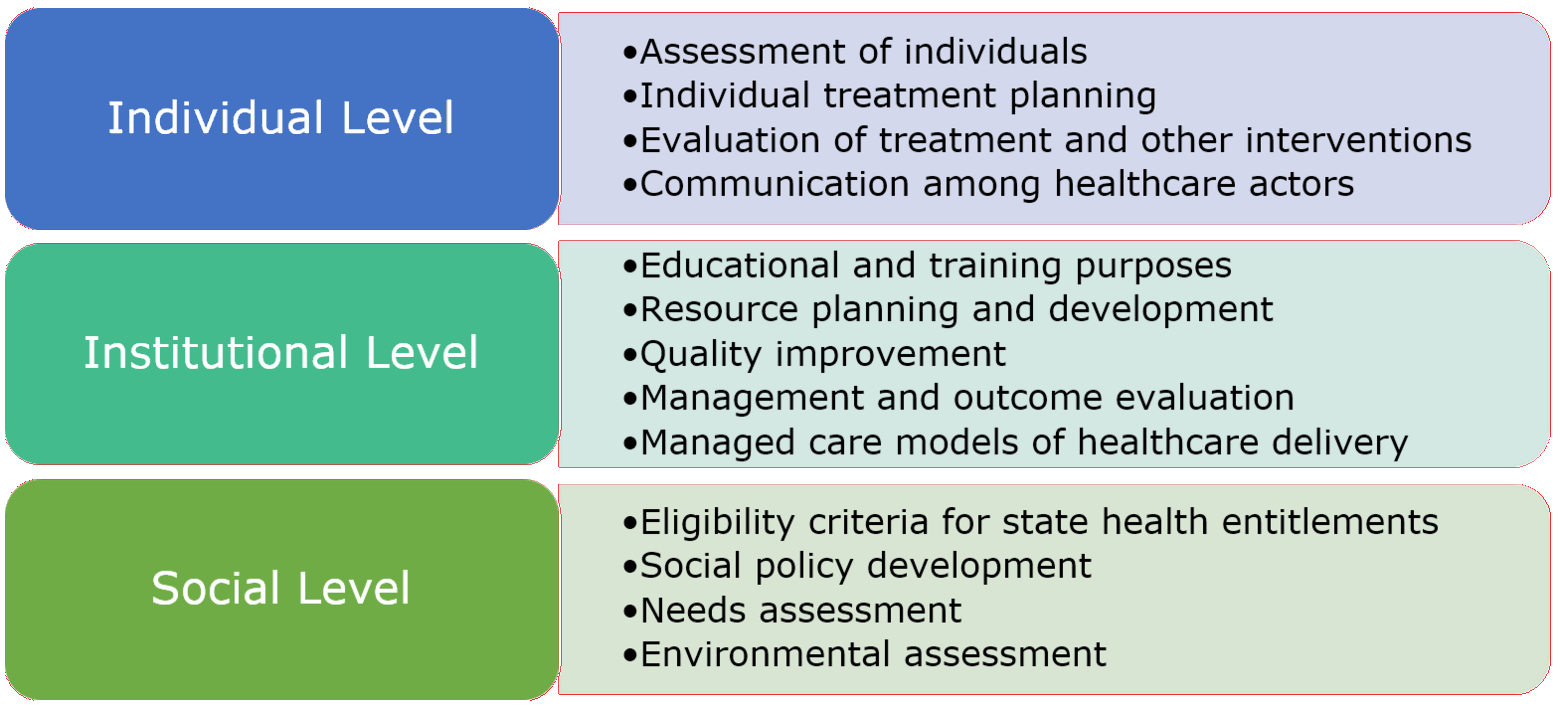 Individual Level

•Assessment of individuals
•Individual treatment planning
•Evaluation of treatment and other interventions
•Communication among healthcare actors

Institutional Level

•Educational and training purposes
•Resource planning and development
•Quality improvement
•Management and outcome evaluation
•Managed care models of healthcare delivery

Social Level

•Eligibility criteria for state health entitlements
•Social policy development
•Needs assessment
•Environmental assessment